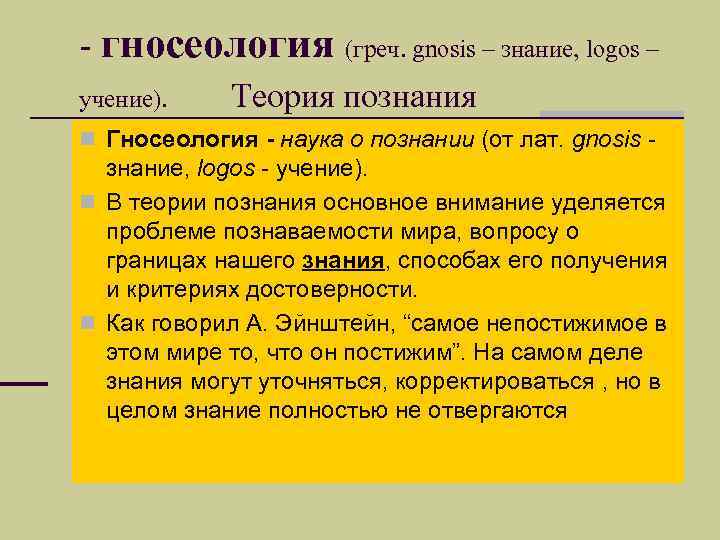 - гносеология (греч. gnosis – знание, logos – учение). Теория познания

Гносеология - наука о познании (от лат. gnosis - знание, logos - учение).

В теории познания основное внимание уделяется проблеме познаваемости мира, вопросу о границах нашего знания, способах его получения и критериях достоверности.

Как говорил А. Эйнштейн, “самое непостижимое в этом мире то, что он постижим”. На самом деле знания могут уточняться, корректироваться , но в целом знание полностью не отвергаются